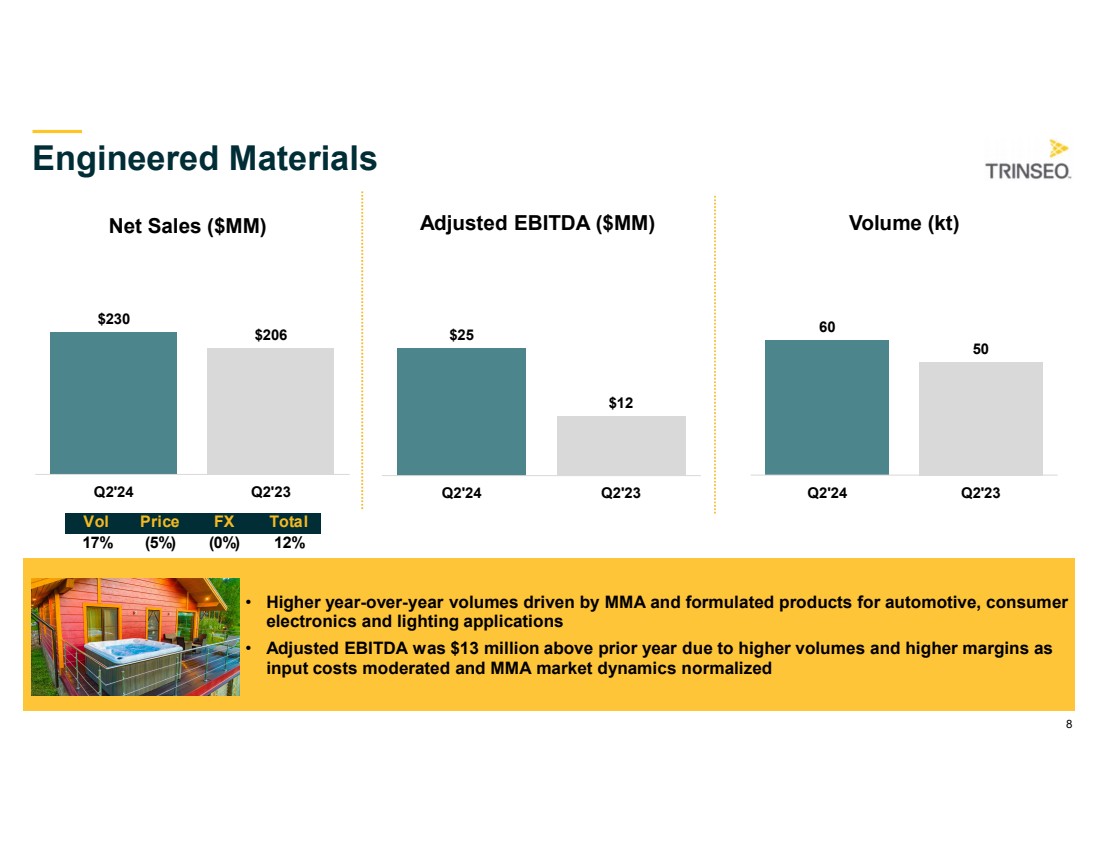 Engineered Materials

TRINSEO.

Net Sales ($MM)

$230
$206
Q2'24
Q2'23

| Vol | Price | FX | Total |
|---|---|---|---|
| 17% | (5%) | (0%) | 12% |

Adjusted EBITDA ($MM)

$25
$12
Q2'24
Q2'23

Volume (kt)

60
50
Q2'24
Q2'23

• Higher year-over-year volumes driven by MMA and formulated products for automotive, consumer electronics and lighting applications
• Adjusted EBITDA was $13 million above prior year due to higher volumes and higher margins as input costs moderated and MMA market dynamics normalized

8